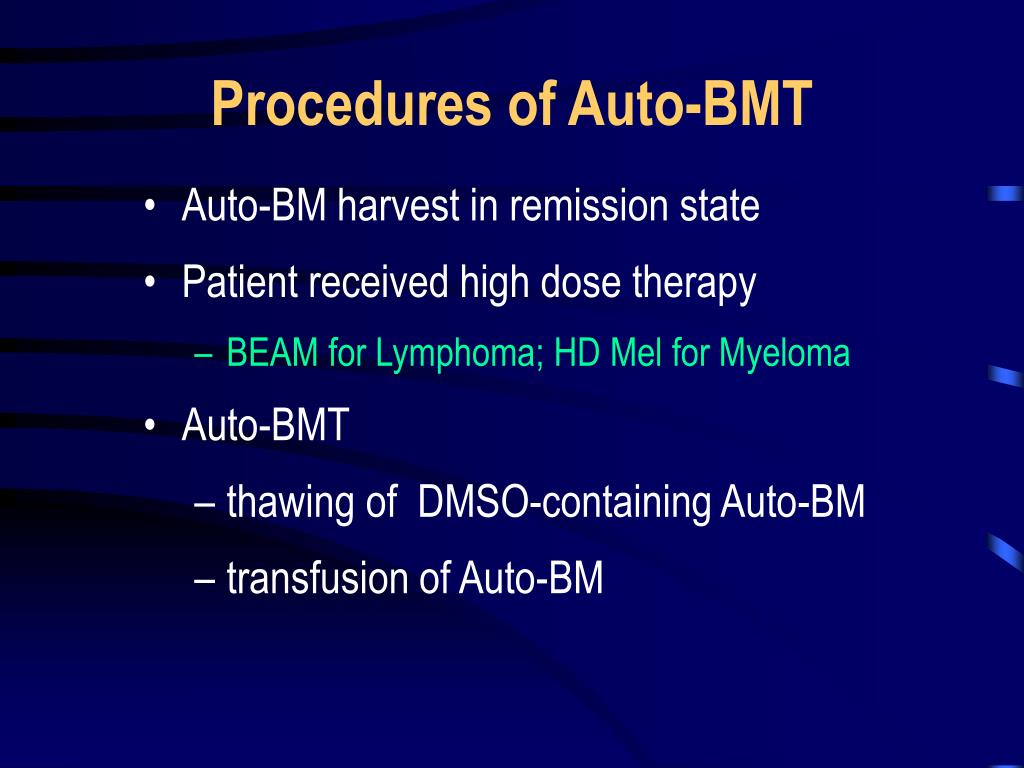 Procedures of Auto-BMT

• Auto-BM harvest in remission state
• Patient received high dose therapy
  – BEAM for Lymphoma; HD Mel for Myeloma
• Auto-BMT
  – thawing of DMSO-containing Auto-BM
  – transfusion of Auto-BM